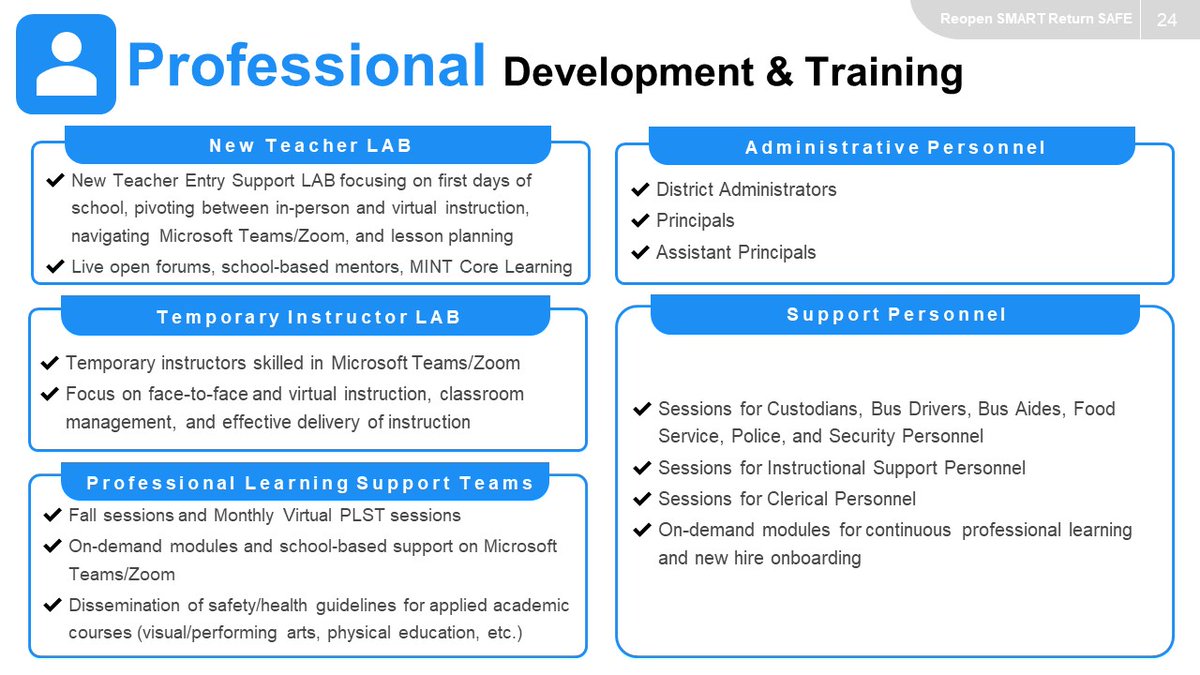 Reopen SMART Return SAFE 24

Professional Development & Training

New Teacher LAB

✔ New Teacher Entry Support LAB focusing on first days of school, pivoting between in-person and virtual instruction, navigating Microsoft Teams/Zoom, and lesson planning
✔ Live open forums, school-based mentors, MINT Core Learning

Temporary Instructor LAB

✔ Temporary instructors skilled in Microsoft Teams/Zoom
✔ Focus on face-to-face and virtual instruction, classroom management, and effective delivery of instruction

Professional Learning Support Teams

✔ Fall sessions and Monthly Virtual PLST sessions
✔ On-demand modules and school-based support on Microsoft Teams/Zoom
✔ Dissemination of safety/health guidelines for applied academic courses (visual/performing arts, physical education, etc.)

Administrative Personnel

✔ District Administrators
✔ Principals
✔ Assistant Principals

Support Personnel

✔ Sessions for Custodians, Bus Drivers, Bus Aides, Food Service, Police, and Security Personnel
✔ Sessions for Instructional Support Personnel
✔ Sessions for Clerical Personnel
✔ On-demand modules for continuous professional learning and new hire onboarding